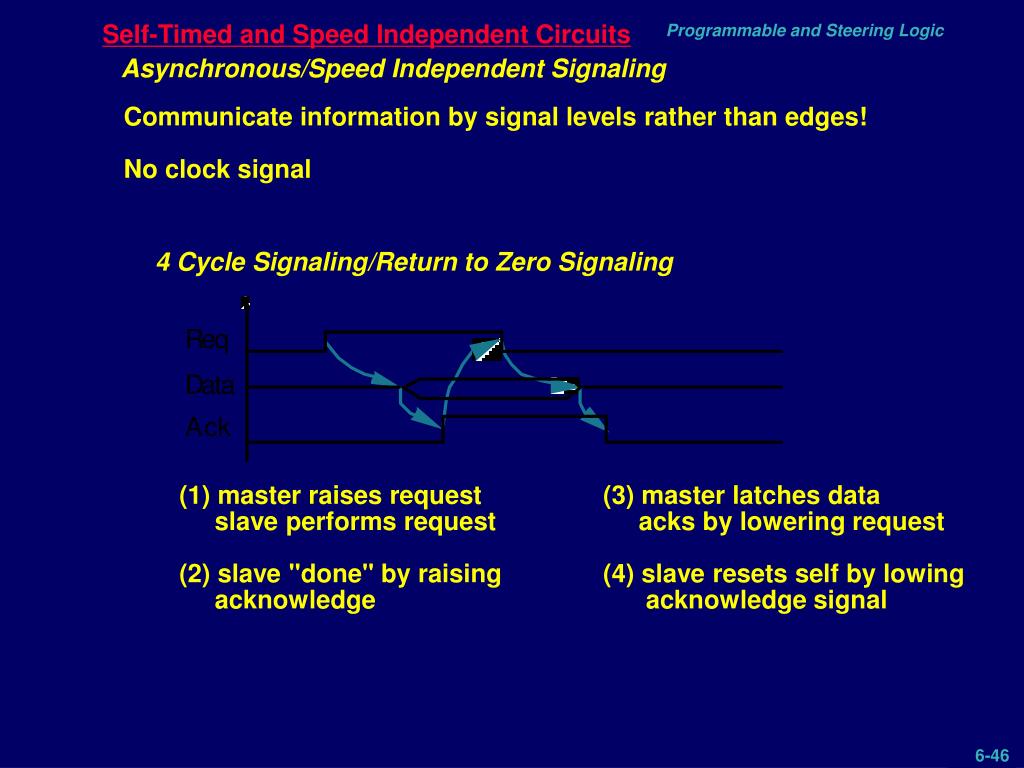 Self-Timed and Speed Independent Circuits

Programmable and Steering Logic

Asynchronous/Speed Independent Signaling

Communicate information by signal levels rather than edges!

No clock signal

4 Cycle Signaling/Return to Zero Signaling

Req

Data

Ack

(1) master raises request
slave performs request

(2) slave "done" by raising
acknowledge

(3) master latches data
acks by lowering request

(4) slave resets self by lowing
acknowledge signal

6-46